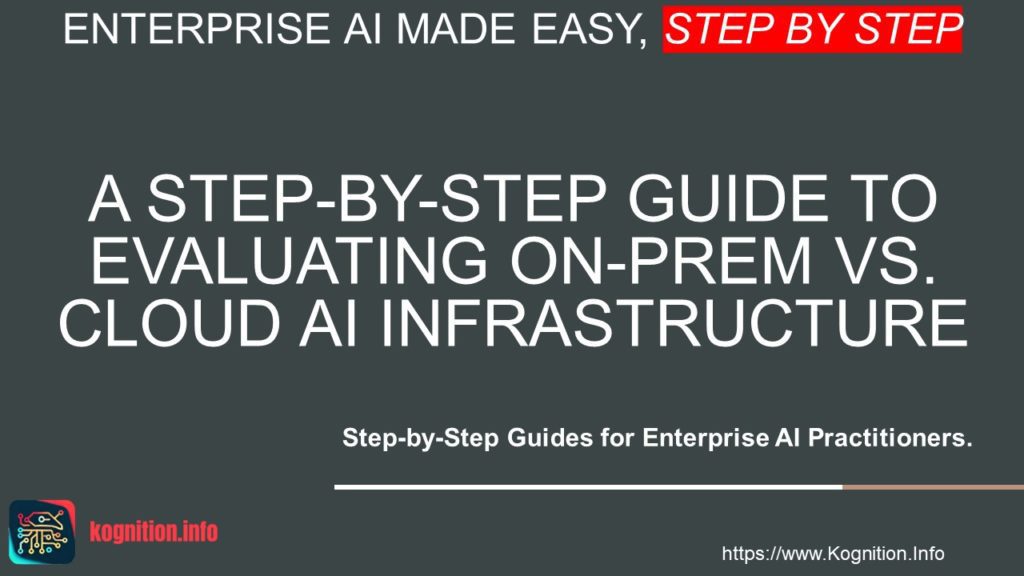 ENTERPRISE AI MADE EASY, STEP BY STEP

A STEP-BY-STEP GUIDE TO EVALUATING ON-PREM VS. CLOUD AI INFRASTRUCTURE

Step-by-Step Guides for Enterprise AI Practitioners.

kognition.info

https://www.Kognition.Info